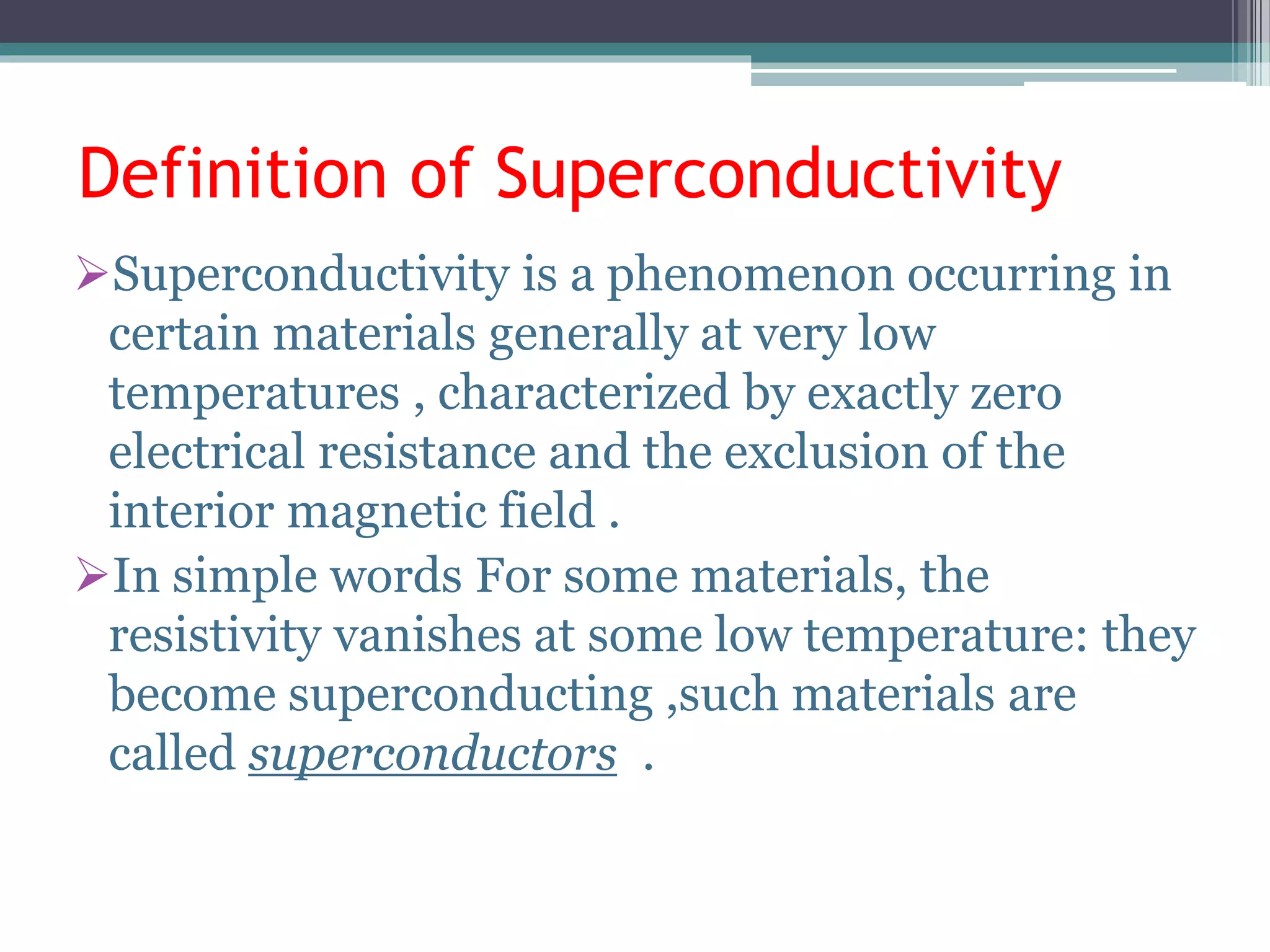 Definition of Superconductivity

➢Superconductivity is a phenomenon occurring in certain materials generally at very low temperatures , characterized by exactly zero electrical resistance and the exclusion of the interior magnetic field .

➢In simple words For some materials, the resistivity vanishes at some low temperature: they become superconducting ,such materials are called superconductors .